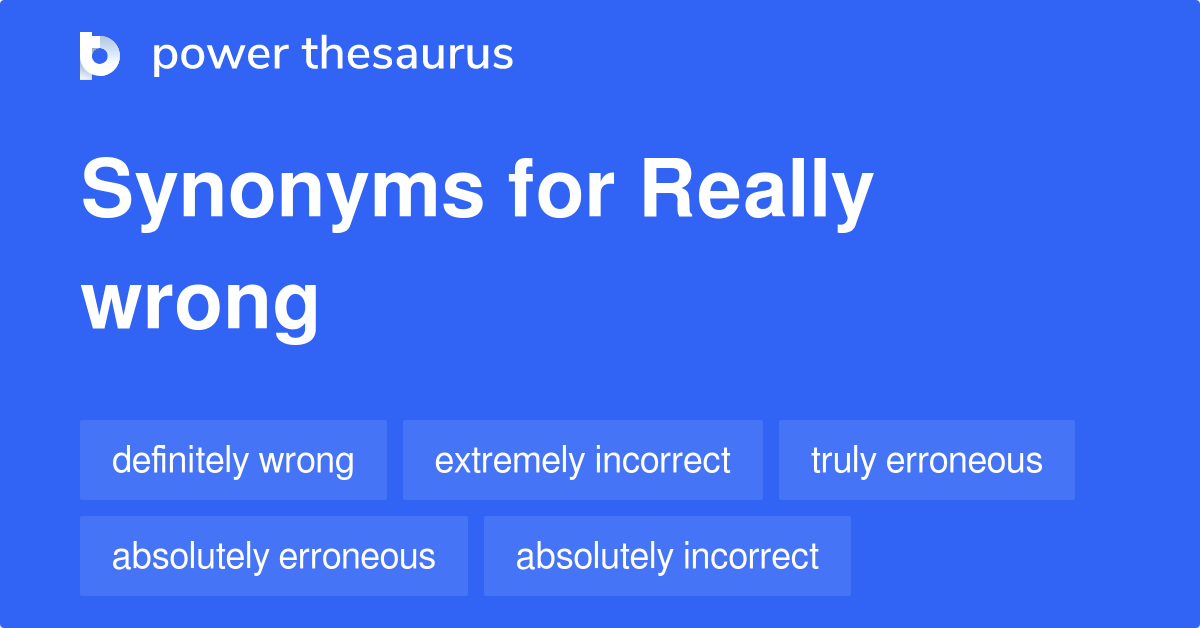 power thesaurus

Synonyms for Really wrong

definitely wrong
extremely incorrect
truly erroneous
absolutely erroneous
absolutely incorrect